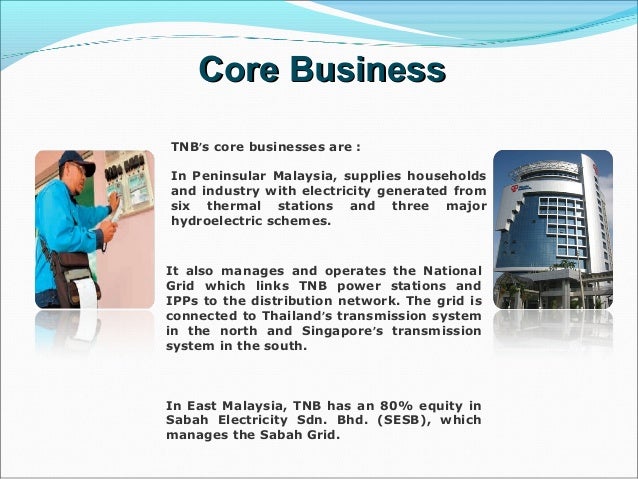 Core Business

TNB's core businesses are :

In Peninsular Malaysia, supplies households and industry with electricity generated from six thermal stations and three major hydroelectric schemes.

It also manages and operates the National Grid which links TNB power stations and IPPs to the distribution network. The grid is connected to Thailand's transmission system in the north and Singapore's transmission system in the south.

In East Malaysia, TNB has an 80% equity in Sabah Electricity Sdn. Bhd. (SESB), which manages the Sabah Grid.